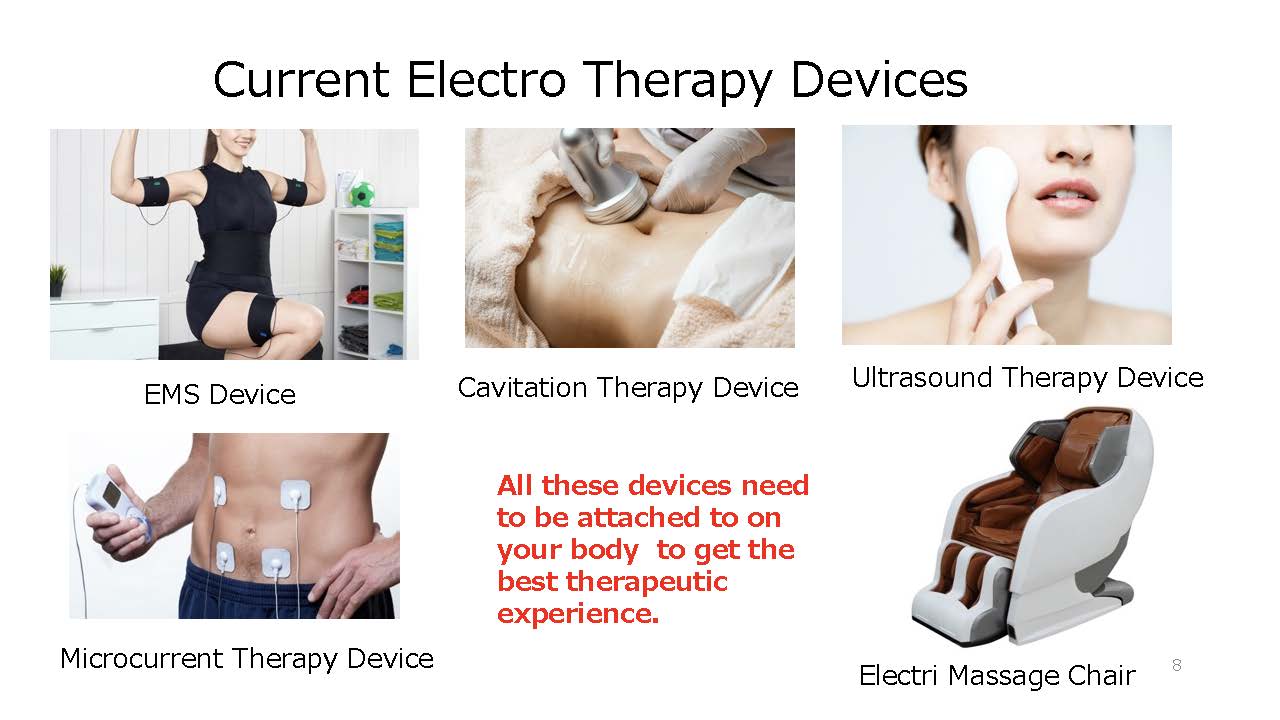 Current Electro Therapy Devices

EMS Device

Cavitation Therapy Device

Ultrasound Therapy Device

Microcurrent Therapy Device

All these devices need to be attached to on your body  to get the best therapeutic experience.

Electri Massage Chair

8